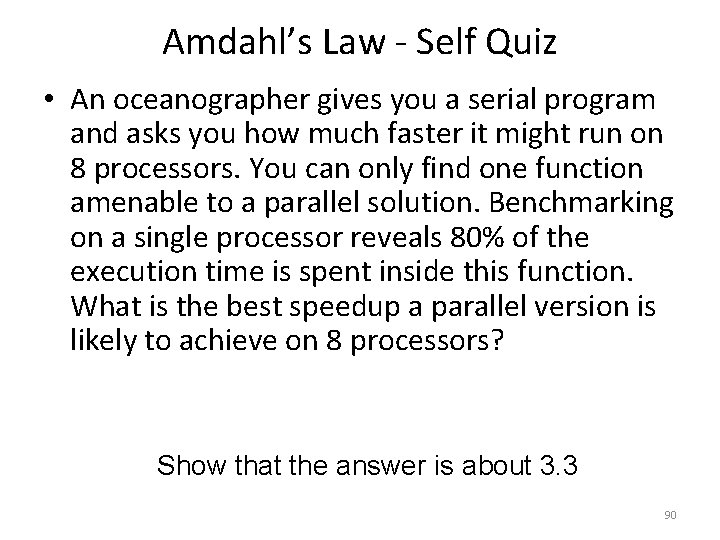 Amdahl's Law - Self Quiz

• An oceanographer gives you a serial program and asks you how much faster it might run on 8 processors. You can only find one function amenable to a parallel solution. Benchmarking on a single processor reveals 80% of the execution time is spent inside this function. What is the best speedup a parallel version is likely to achieve on 8 processors?

Show that the answer is about 3.3

90